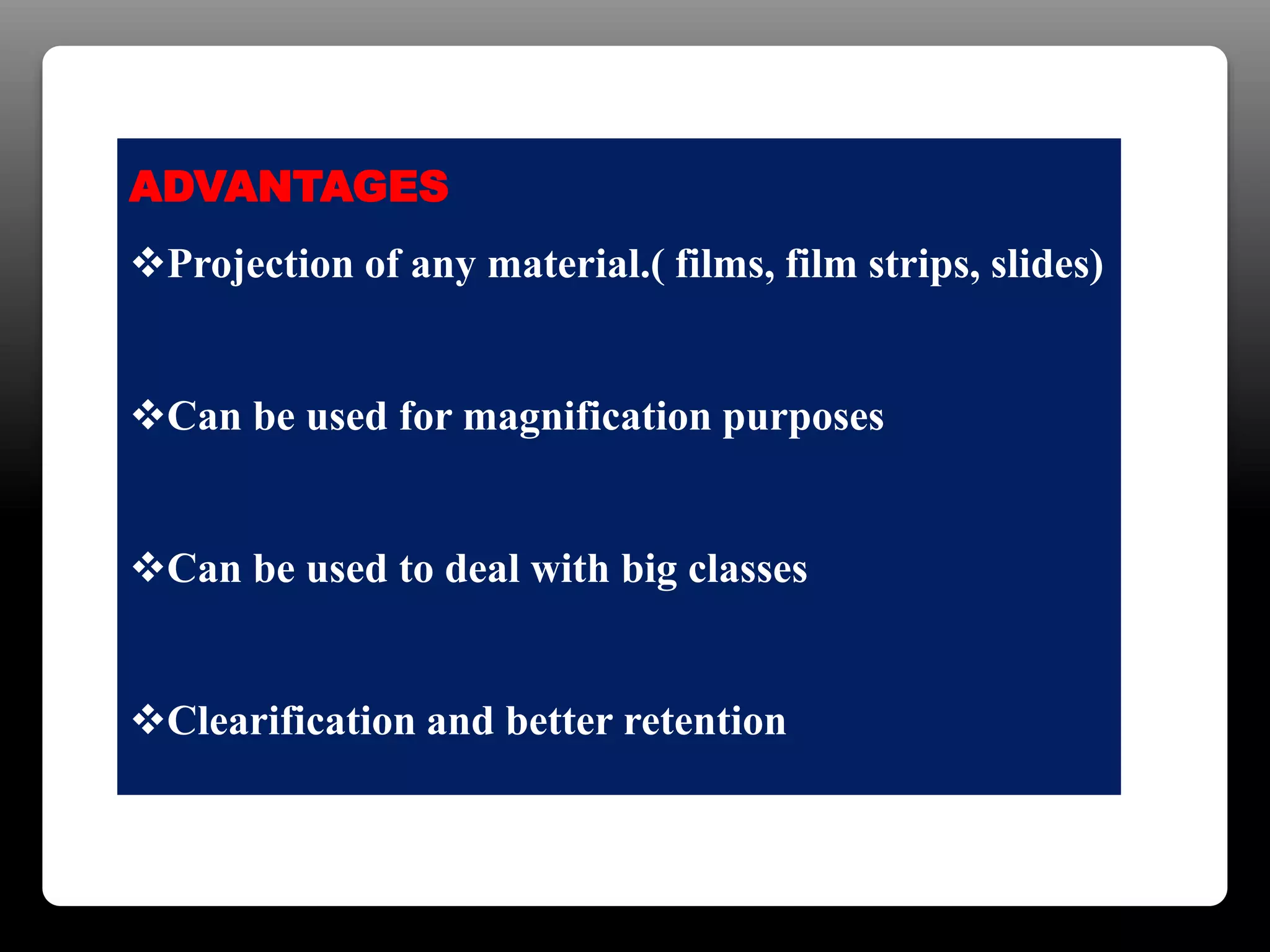 ADVANTAGES

❖Projection of any material.( films, film strips, slides)

❖Can be used for magnification purposes

❖Can be used to deal with big classes

❖Clearification and better retention